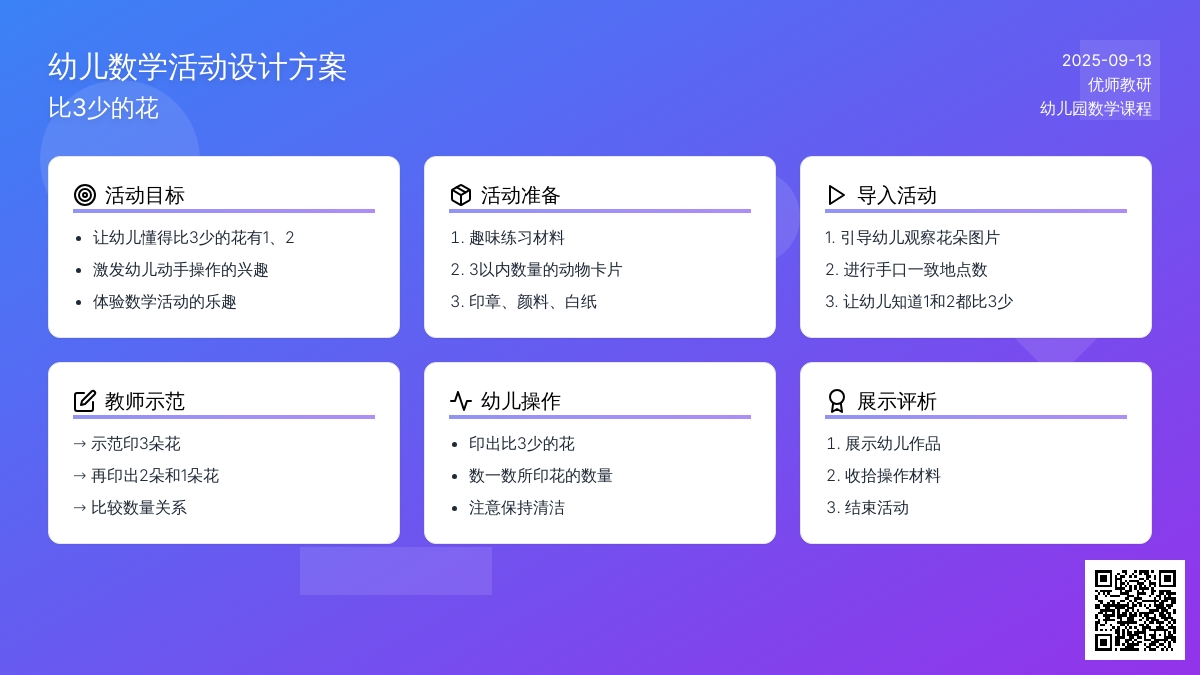 幼儿数学活动设计方案
比3少的花

2025-09-13
优师教研
幼儿园数学课程

活动目标
- 让幼儿懂得比3少的花有1、2
- 激发幼儿动手操作的兴趣
- 体验数学活动的乐趣

活动准备
1. 趣味练习材料
2. 3以内数量的动物卡片
3. 印章、颜料、白纸

导入活动
1. 引导幼儿观察花朵图片
2. 进行手口一致地点数
3. 让幼儿知道1和2都比3少

教师示范
→ 示范印3朵花
→ 再印出2朵和1朵花
→ 比较数量关系

幼儿操作
- 印出比3少的花
- 数一数所印花的数量
- 注意保持清洁

展示评析
1. 展示幼儿作品
2. 收拾操作材料
3. 结束活动